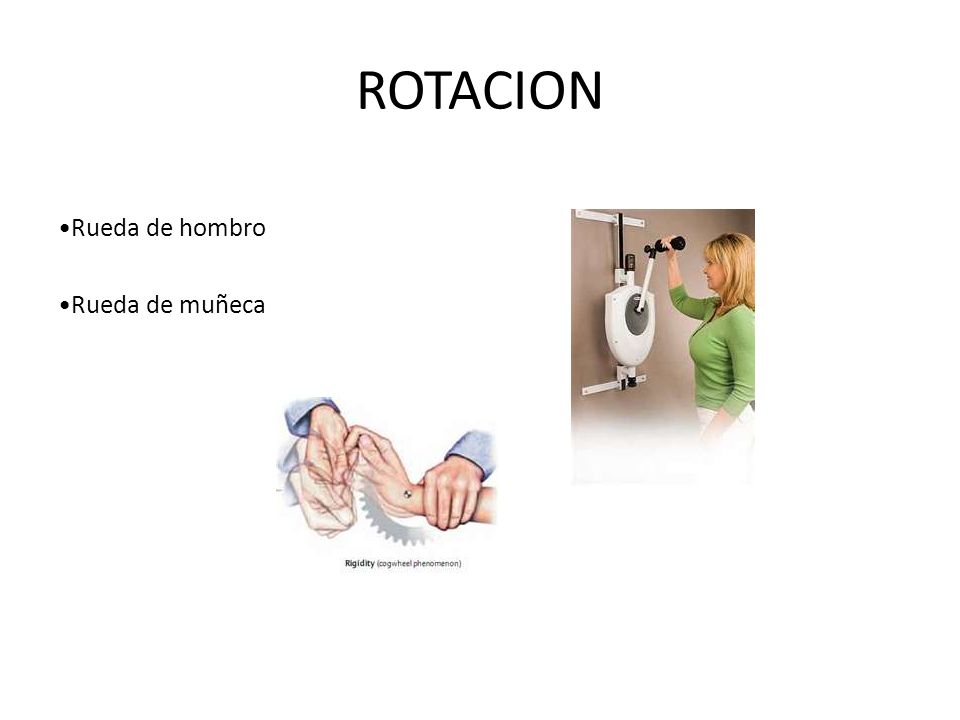 ROTACION

•Rueda de hombro

•Rueda de muñeca

Rigidity (cogwheel phenomenon)